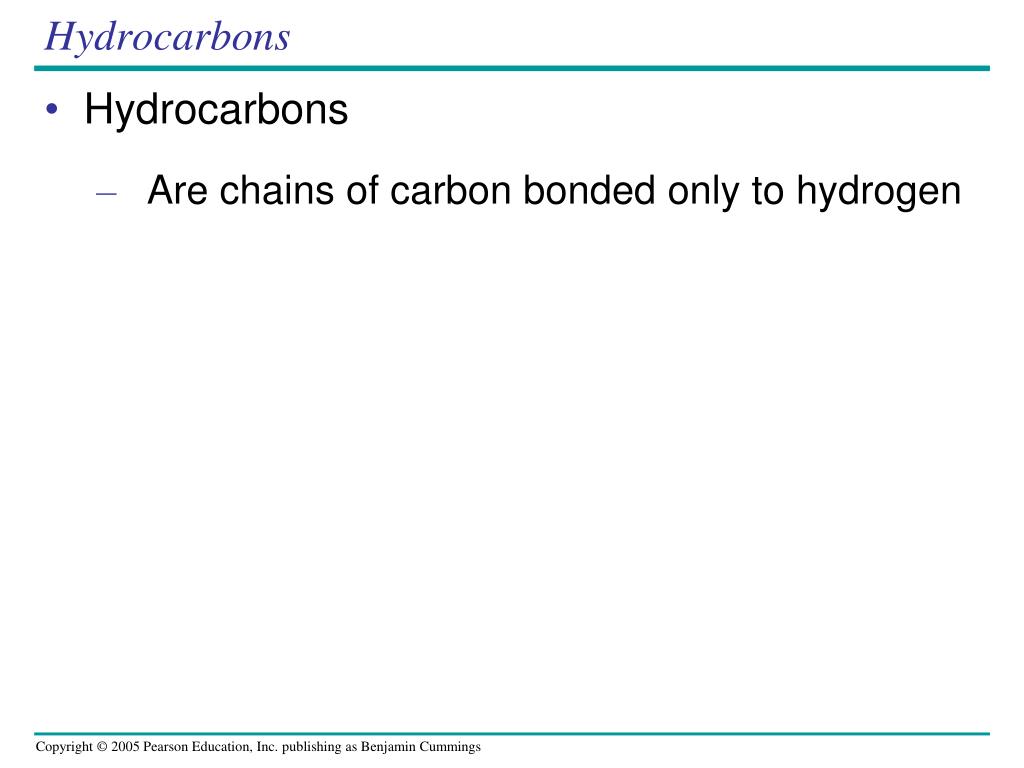 Hydrocarbons

• Hydrocarbons

– Are chains of carbon bonded only to hydrogen

Copyright © 2005 Pearson Education, Inc. publishing as Benjamin Cummings